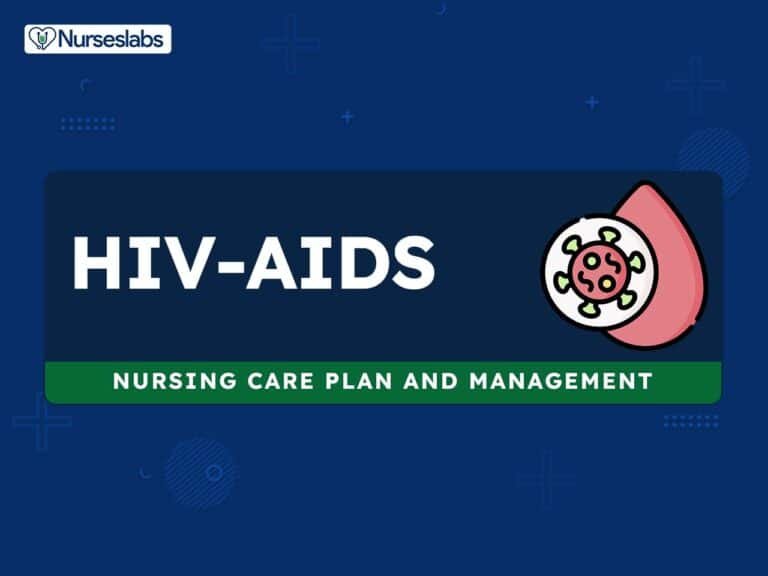 Nurseslabs

HIV-AIDS

NURSING CARE PLAN AND MANAGEMENT